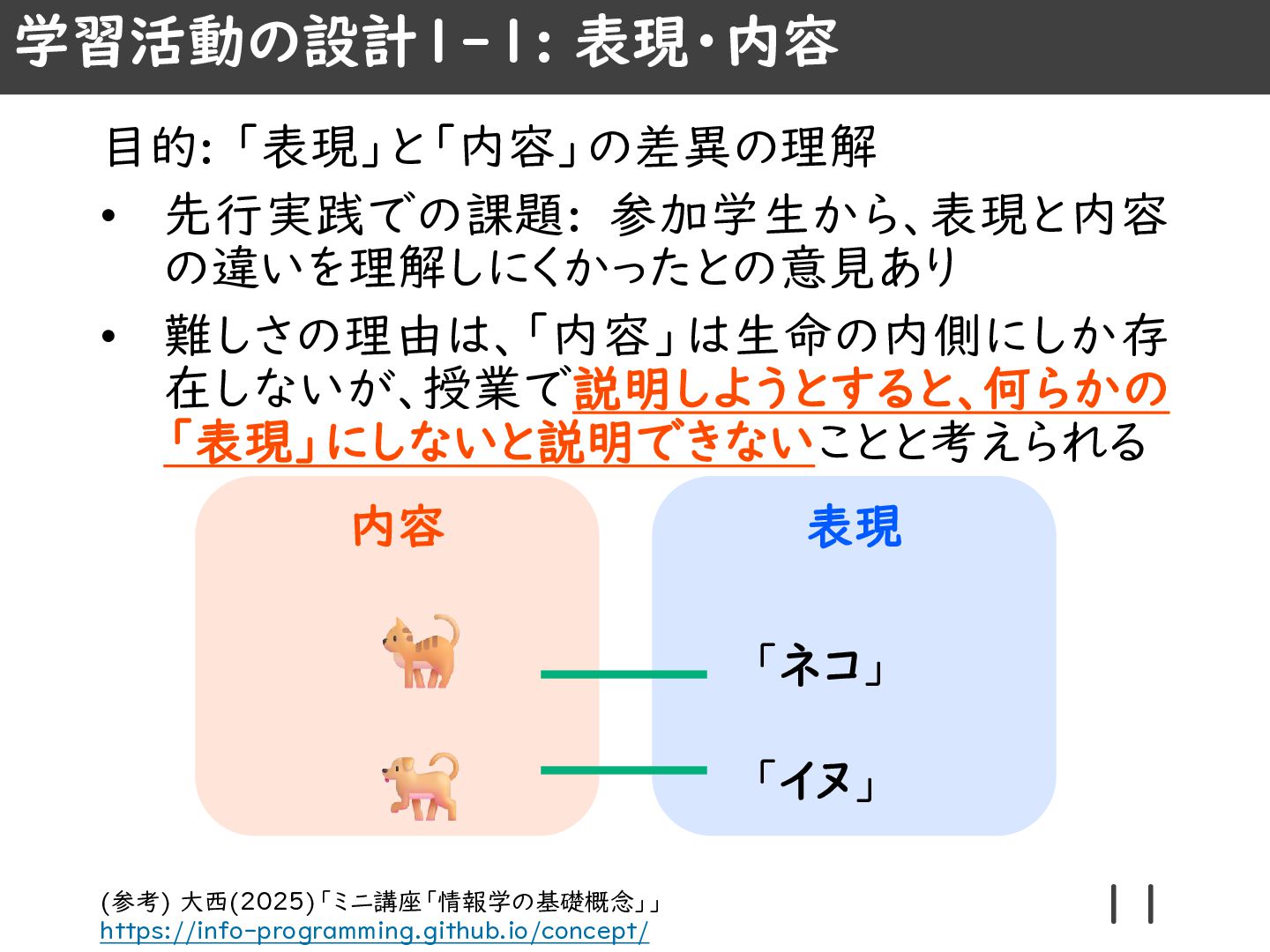 学習活動の設計1-1: 表現・内容

目的:「表現」と「内容」の差異の理解

• 先行実践での課題: 参加学生から、表現と内容の違いを理解しにくかったとの意見あり

• 難しさの理由は、「内容」は生命の内側にしか存在しないが、授業で説明しようとすると、何らかの「表現」にしないと説明できないことと考えられる

内容

表現

「ネコ」

「イヌ」

(参考) 大西(2025)「ミニ講座「情報学の基礎概念」」
https://info-programming.github.io/concept/

11